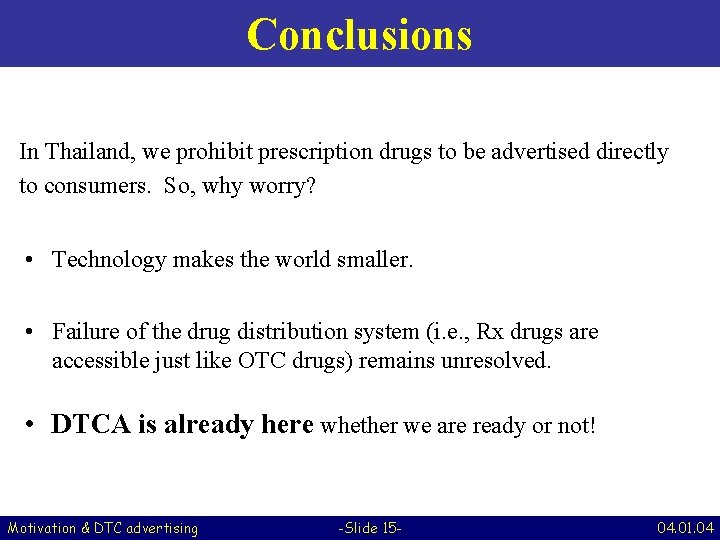 Conclusions

In Thailand, we prohibit prescription drugs to be advertised directly to consumers. So, why worry?

• Technology makes the world smaller.

• Failure of the drug distribution system (i.e., Rx drugs are accessible just like OTC drugs) remains unresolved.

• DTCA is already here whether we are ready or not!

Motivation & DTC advertising -Slide 15- 04.01.04